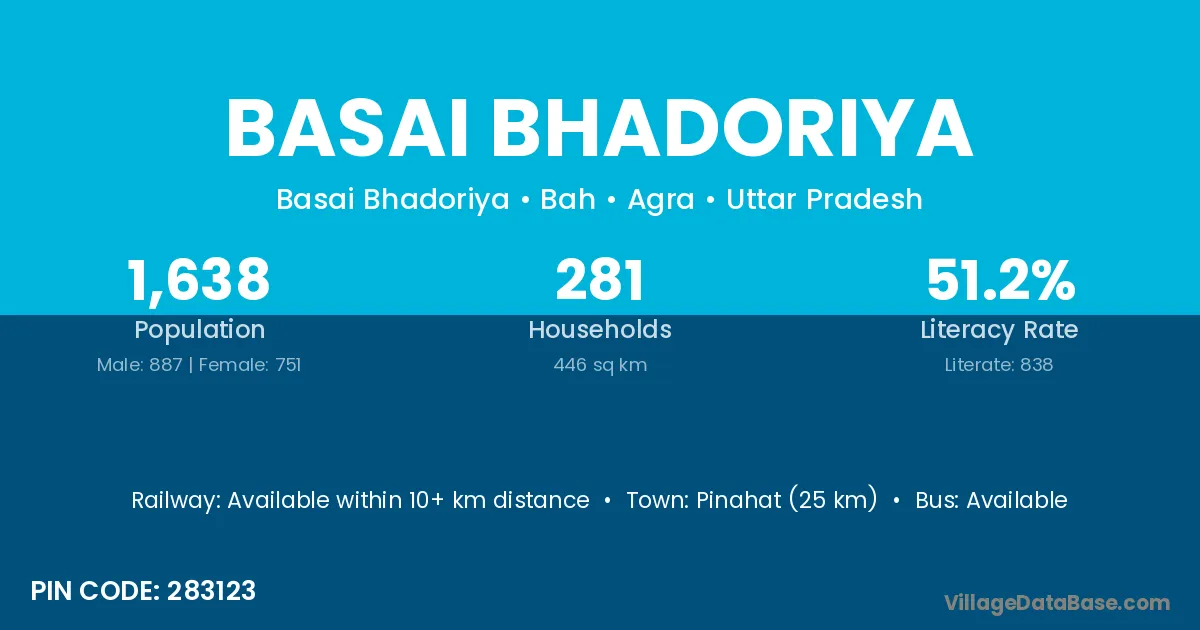 BASAI BHADORIYA

Basai Bhadoriya • Bah • Agra • Uttar Pradesh

1,638
Population
Male: 887 | Female: 751

281
Households
446 sq km

51.2%
Literacy Rate
Literate: 838

Railway: Available within 10+ km distance • Town: Pinahat (25 km) • Bus: Available

PIN CODE: 283123

VillageDataBase.com